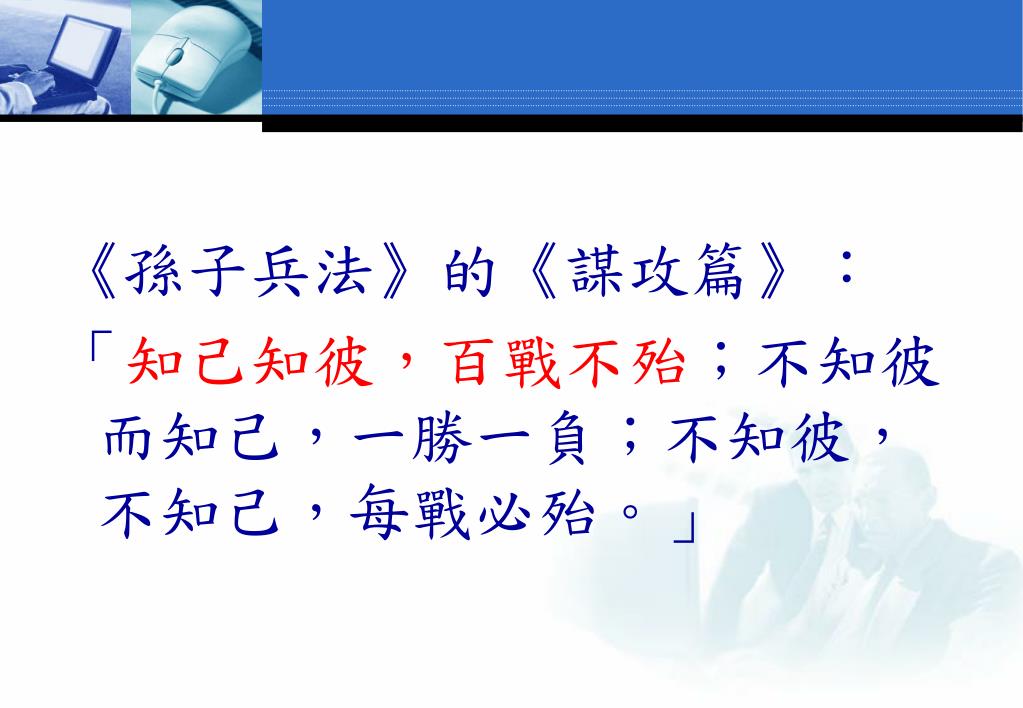 《孫子兵法》的《謀攻篇》：

「知己知彼，百戰不殆；不知彼而知己，一勝一負；不知彼，不知己，每戰必殆。」